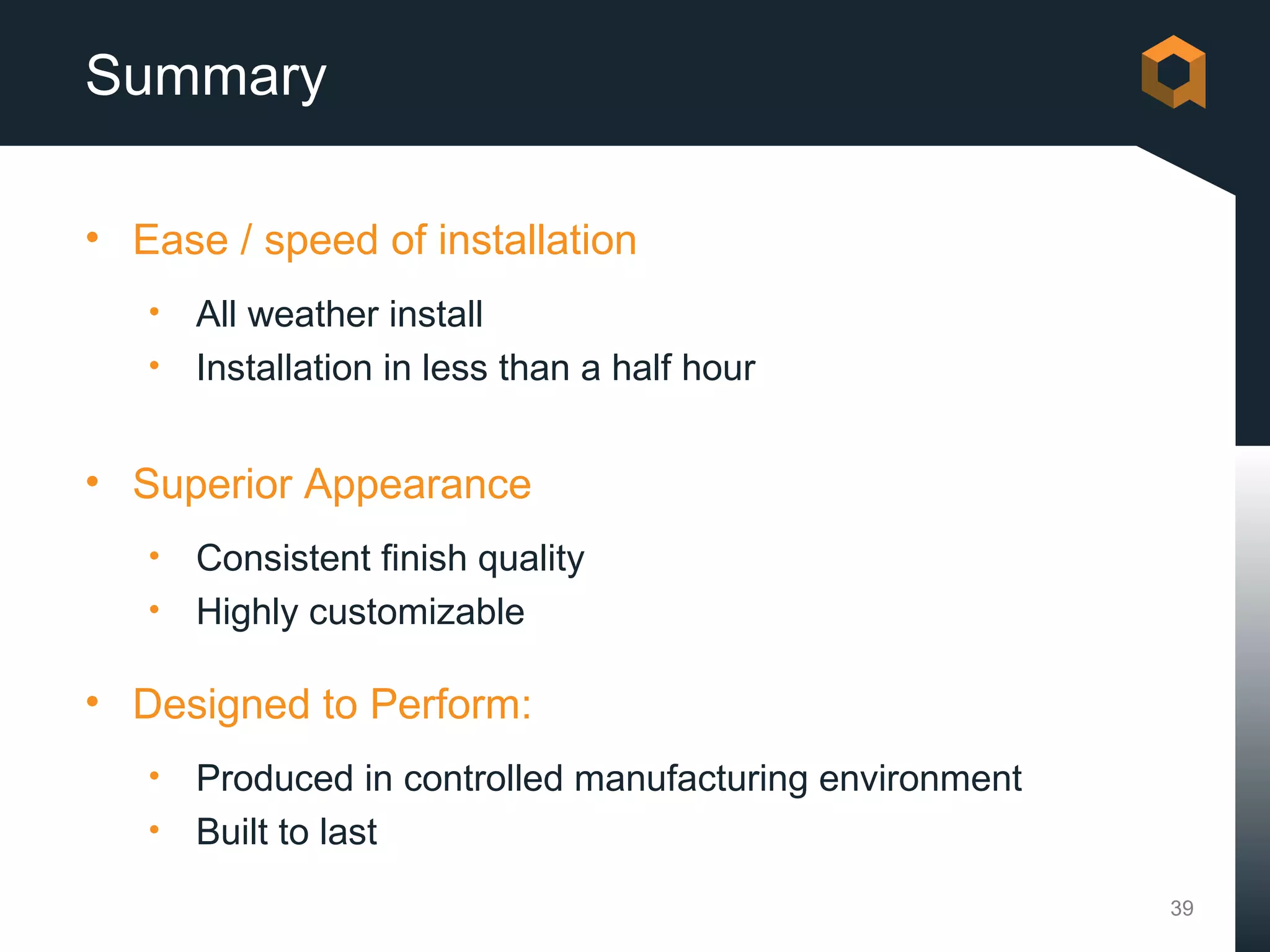 Summary

• Ease / speed of installation
  • All weather install
  • Installation in less than a half hour

• Superior Appearance
  • Consistent finish quality
  • Highly customizable

• Designed to Perform:
  • Produced in controlled manufacturing environment
  • Built to last

39